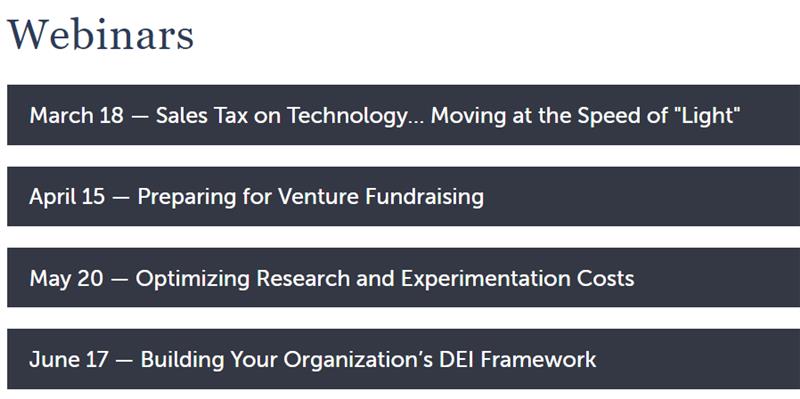 Webinars

March 18 — Sales Tax on Technology... Moving at the Speed of "Light"

April 15 — Preparing for Venture Fundraising

May 20 — Optimizing Research and Experimentation Costs

June 17 — Building Your Organization's DEI Framework